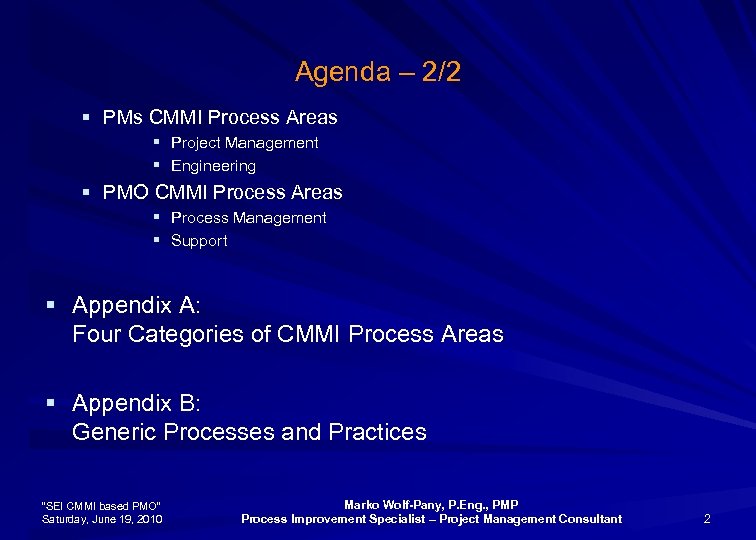 Agenda – 2/2

▪ PMs CMMI Process Areas
▪ Project Management
▪ Engineering
▪ PMO CMMI Process Areas
▪ Process Management
▪ Support

▪ Appendix A:
Four Categories of CMMI Process Areas

▪ Appendix B:
Generic Processes and Practices

"SEI CMMI based PMO"
Saturday, June 19, 2010

Marko Wolf-Pany, P.Eng., PMP
Process Improvement Specialist – Project Management Consultant

2